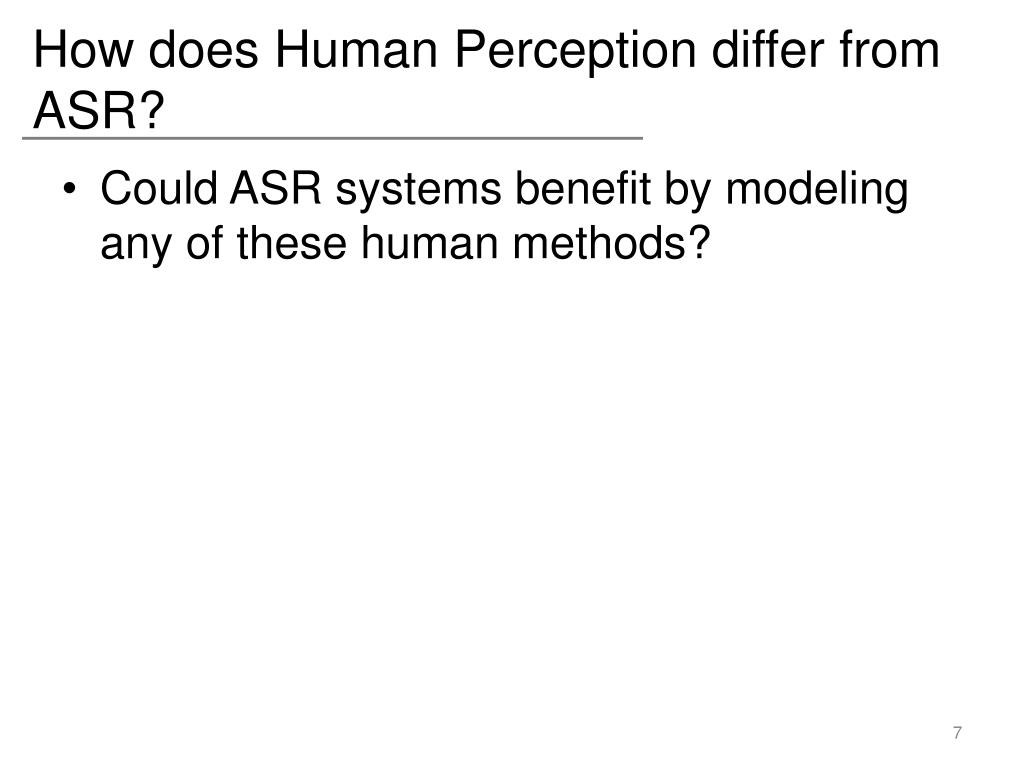 How does Human Perception differ from ASR?

• Could ASR systems benefit by modeling any of these human methods?

7